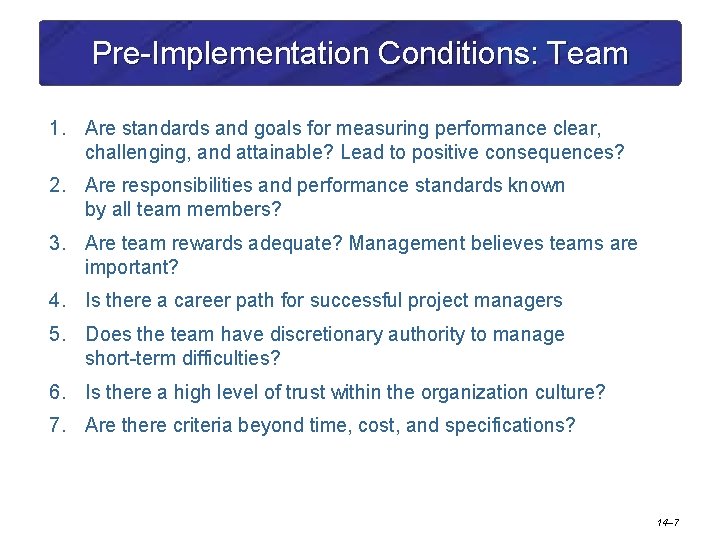 Pre-Implementation Conditions: Team

1. Are standards and goals for measuring performance clear, challenging, and attainable? Lead to positive consequences?
2. Are responsibilities and performance standards known by all team members?
3. Are team rewards adequate? Management believes teams are important?
4. Is there a career path for successful project managers
5. Does the team have discretionary authority to manage short-term difficulties?
6. Is there a high level of trust within the organization culture?
7. Are there criteria beyond time, cost, and specifications?

14–7